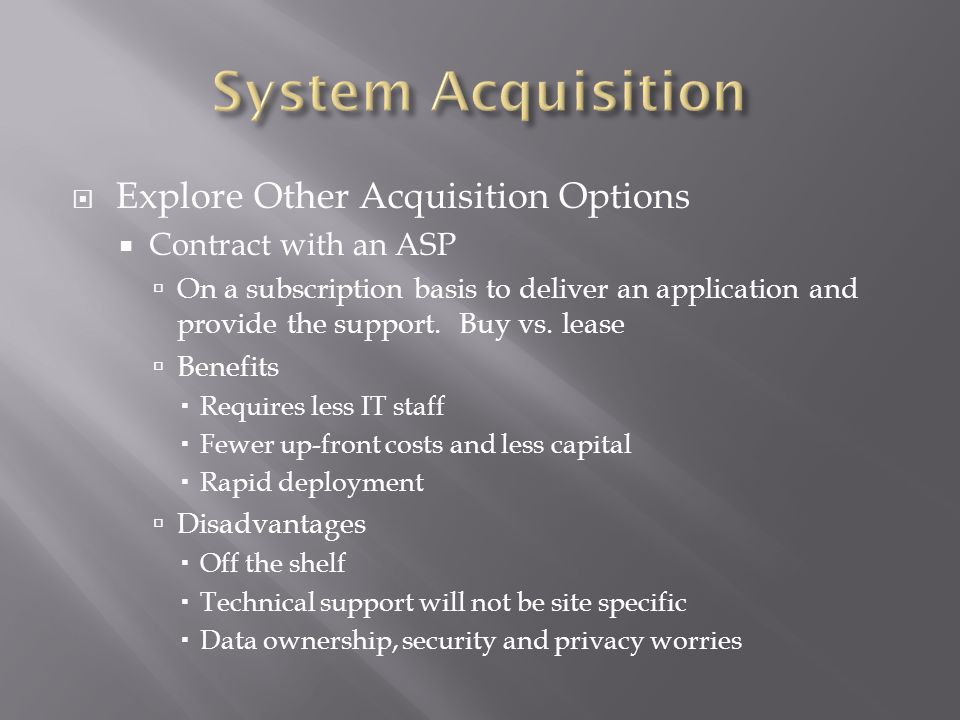 System Acquisition

Explore Other Acquisition Options
Contract with an ASP
On a subscription basis to deliver an application and provide the support.  Buy vs. lease
Benefits
Requires less IT staff
Fewer up-front costs and less capital
Rapid deployment
Disadvantages
Off the shelf
Technical support will not be site specific
Data ownership, security and privacy worries